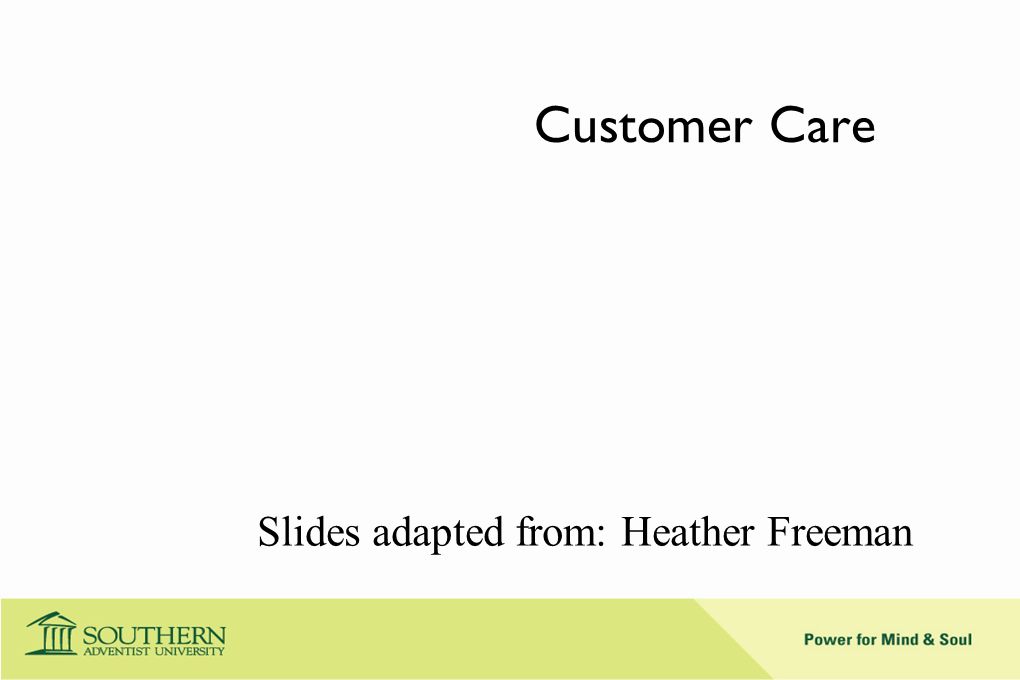 Customer Care

Slides adapted from: Heather Freeman

SOUTHERN
ADVENTIST UNIVERSITY

Power for Mind & Soul